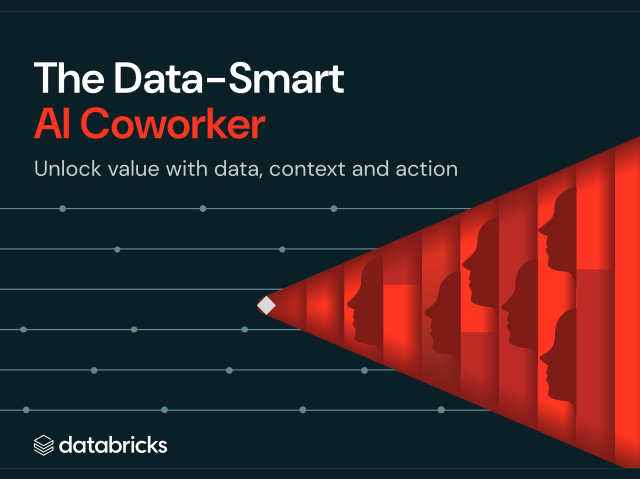 The Data-Smart
AI Coworker

Unlock value with data, context and action

databricks